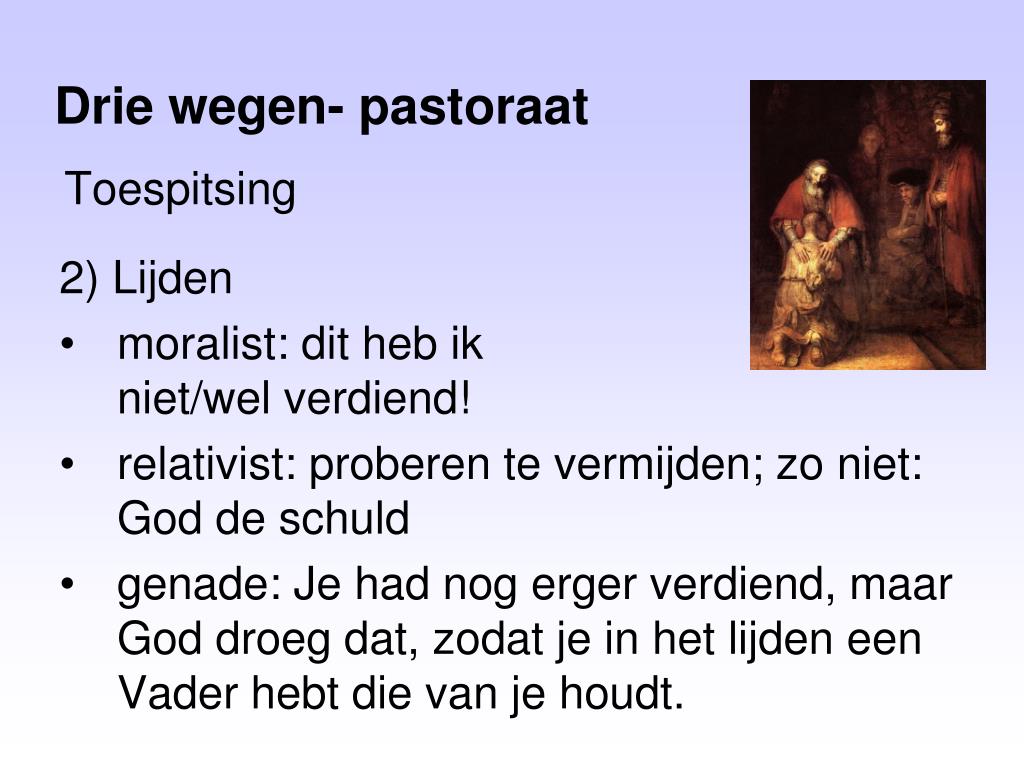 Drie wegen- pastoraat

Toespitsing

2) Lijden

• moralist: dit heb ik niet/wel verdiend!
• relativist: proberen te vermijden; zo niet: God de schuld
• genade: Je had nog erger verdiend, maar God droeg dat, zodat je in het lijden een Vader hebt die van je houdt.